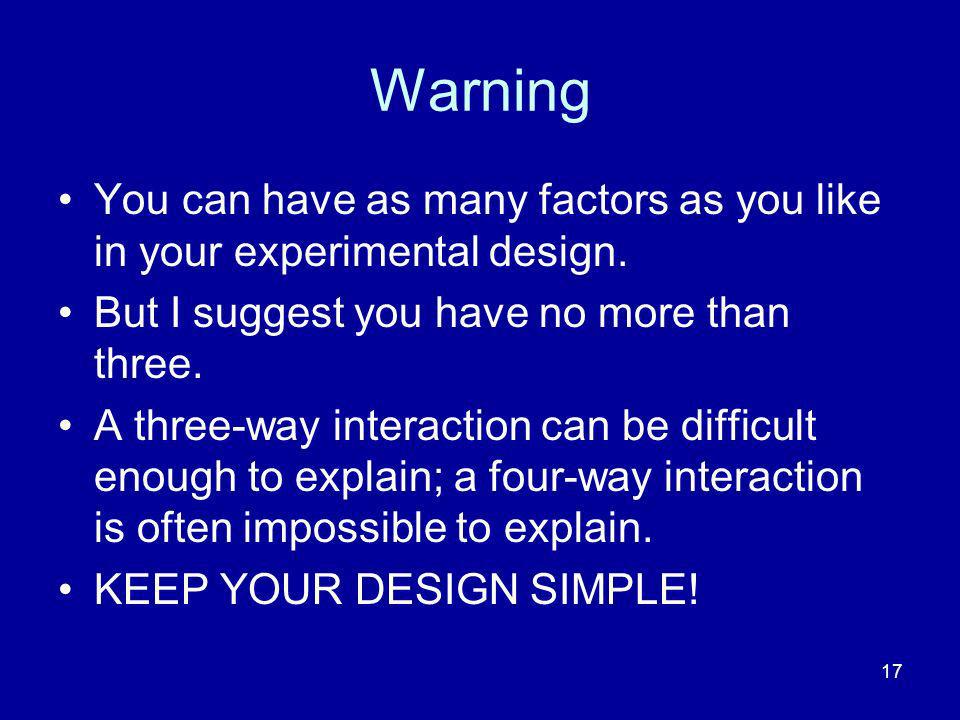 Warning

• You can have as many factors as you like in your experimental design.

• But I suggest you have no more than three.

• A three-way interaction can be difficult enough to explain; a four-way interaction is often impossible to explain.

• KEEP YOUR DESIGN SIMPLE!

17